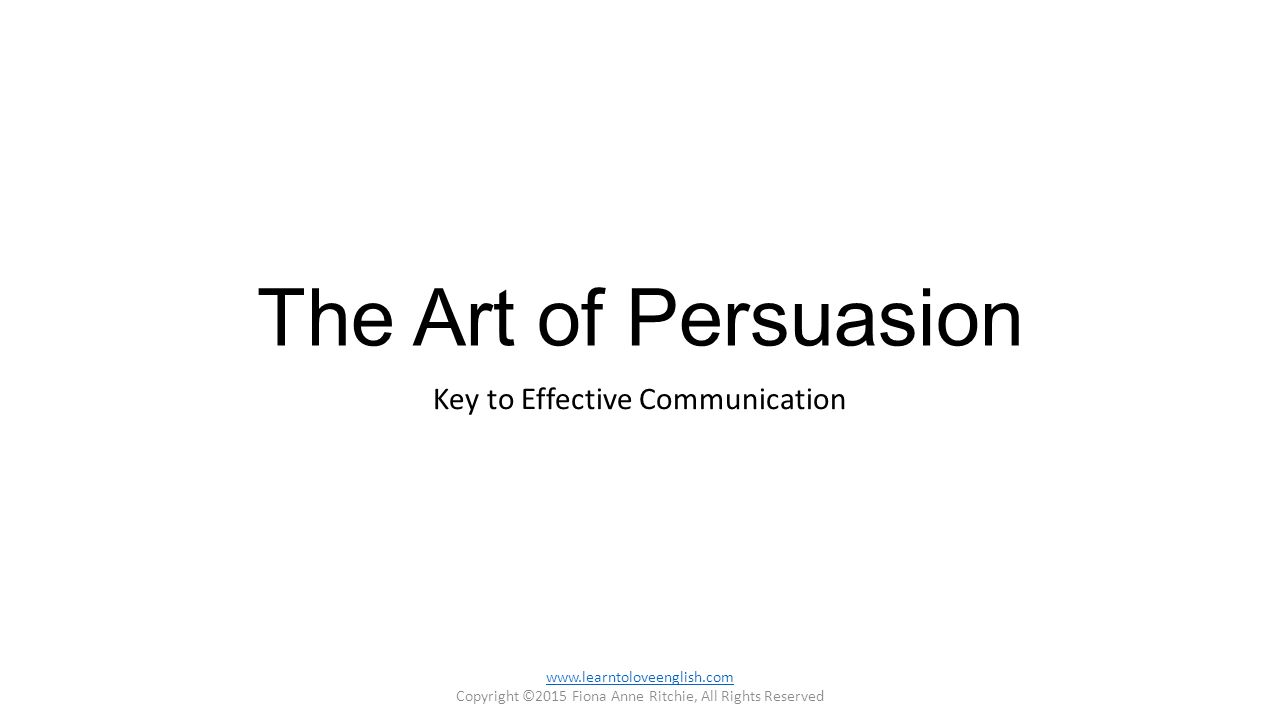 The Art of Persuasion

Key to Effective Communication

www.learntoloveenglish.com
Copyright ©2015 Fiona Anne Ritchie, All Rights Reserved